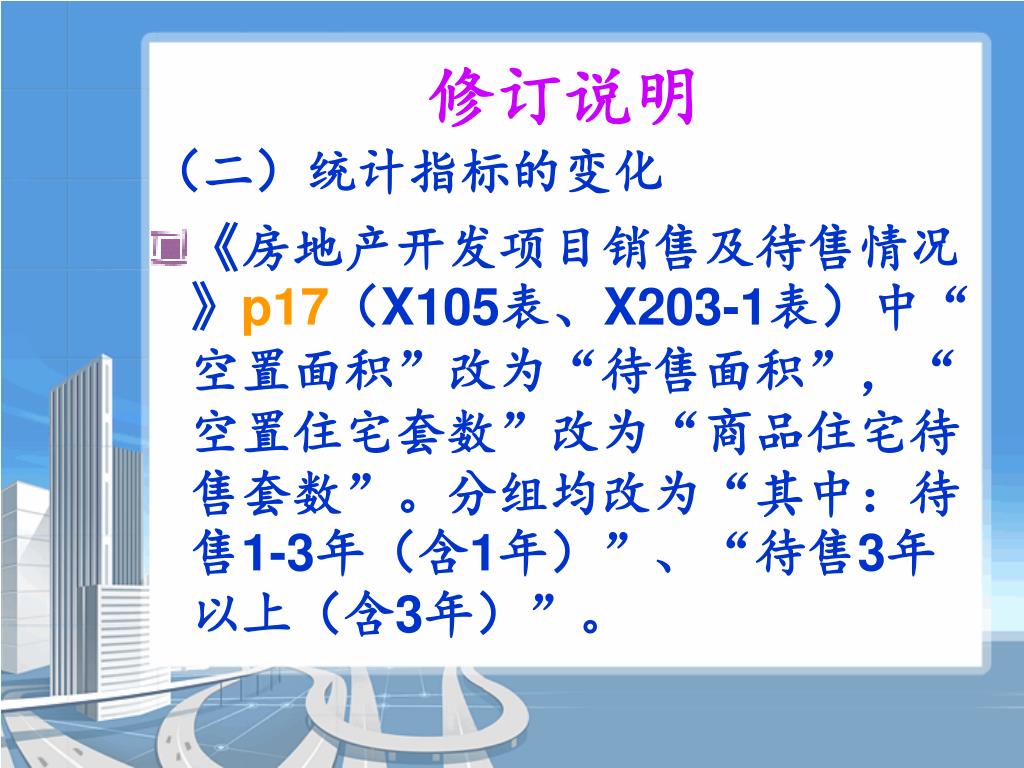 修订说明

（二）统计指标的变化

《房地产开发项目销售及待售情况》p17（X105表、X203-1表）中“空置面积”改为“待售面积”，“空置住宅套数”改为“商品住宅待售套数”。分组均改为“其中：待售1-3年（含1年）”、“待售3年以上（含3年）”。